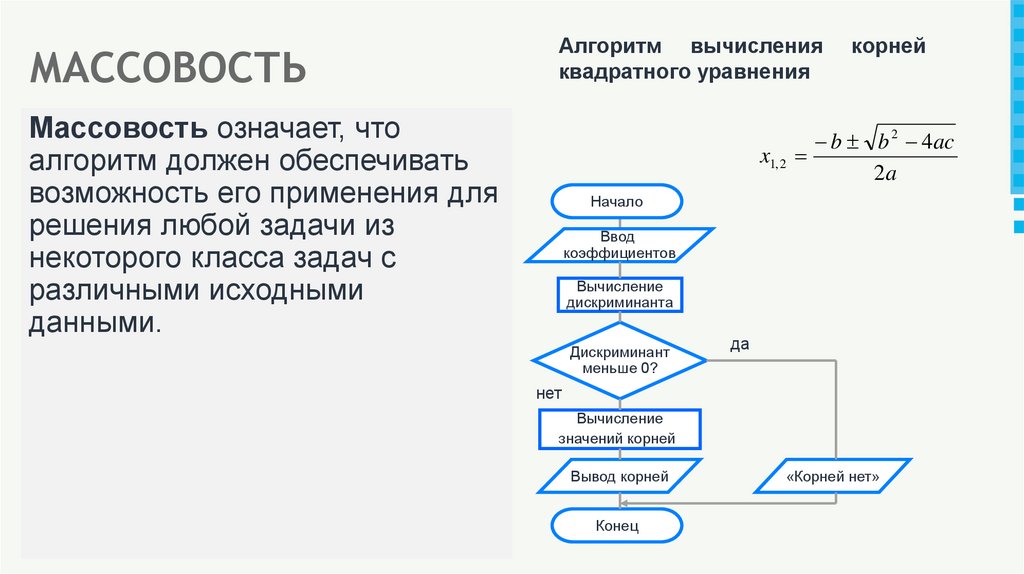 МАССОВОСТЬ

Массовость означает, что алгоритм должен обеспечивать возможность его применения для решения любой задачи из некоторого класса задач с различными исходными данными.

Алгоритм вычисления корней квадратного уравнения

$x_{1,2} = \frac{-b \pm \sqrt{b^2 - 4ac}}{2a}$

Начало

Ввод коэффициентов

Вычисление дискриминанта

Дискриминант меньше 0?

да

нет

Вычисление значений корней

Вывод корней

«Корней нет»

Конец